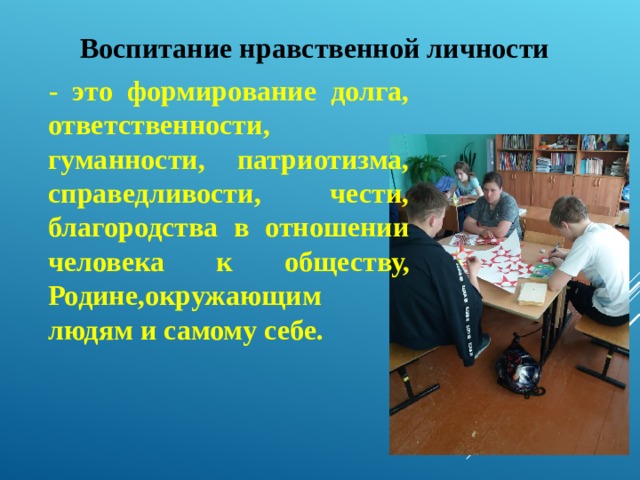 Воспитание нравственной личности

- это формирование долга, ответственности, гуманности, патриотизма, справедливости, чести, благородства в отношении человека к обществу, Родине,окружающим людям и самому себе.